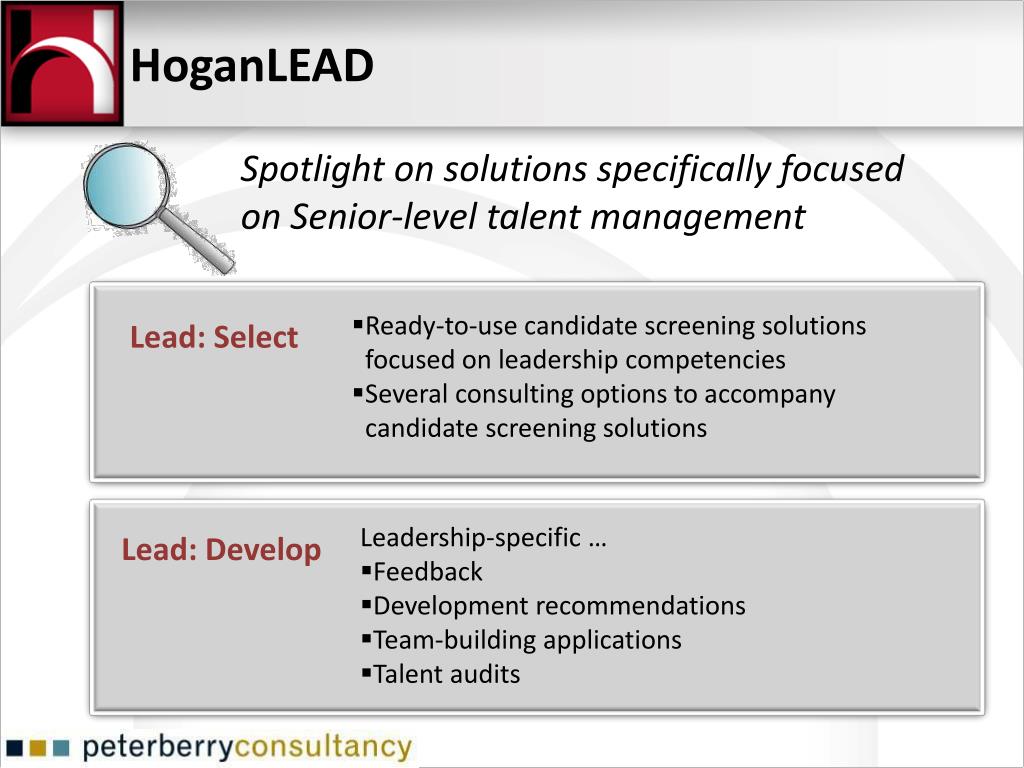 HoganLEAD

Spotlight on solutions specifically focused on Senior-level talent management

Lead: Select

▪Ready-to-use candidate screening solutions focused on leadership competencies
▪Several consulting options to accompany candidate screening solutions

Lead: Develop

Leadership-specific …
▪Feedback
▪Development recommendations
▪Team-building applications
▪Talent audits

peterberryconsultancy